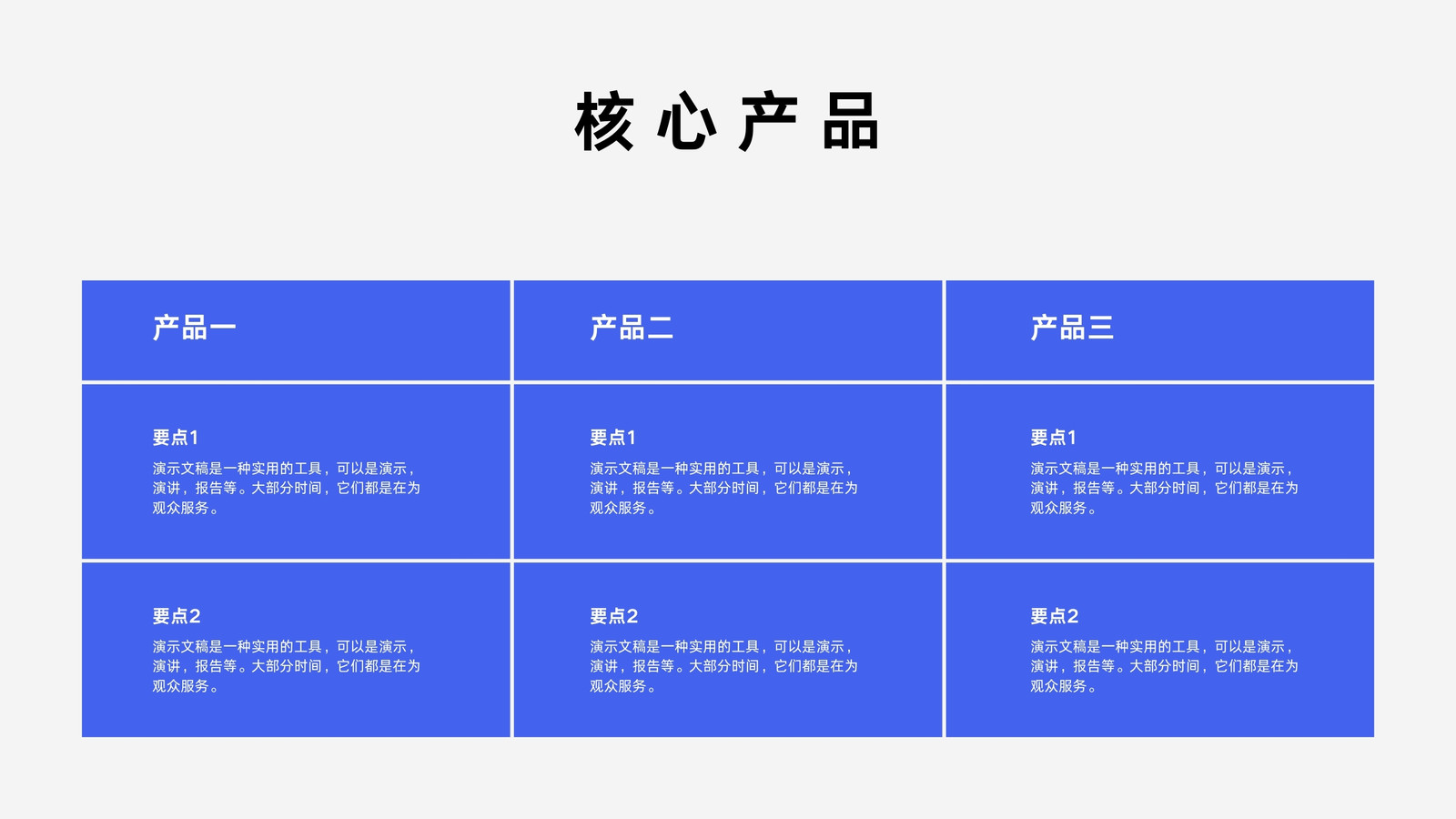 核心产品

| 产品一 | 产品二 | 产品三 |
|---|---|---|
| 要点1 演示文稿是一种实用的工具，可以是演示，演讲，报告等。大部分时间，它们都是在为观众服务。 | 要点1 演示文稿是一种实用的工具，可以是演示，演讲，报告等。大部分时间，它们都是在为观众服务。 | 要点1 演示文稿是一种实用的工具，可以是演示，演讲，报告等。大部分时间，它们都是在为观众服务。 |
| 要点2 演示文稿是一种实用的工具，可以是演示，演讲，报告等。大部分时间，它们都是在为观众服务。 | 要点2 演示文稿是一种实用的工具，可以是演示，演讲，报告等。大部分时间，它们都是在为观众服务。 | 要点2 演示文稿是一种实用的工具，可以是演示，演讲，报告等。大部分时间，它们都是在为观众服务。 |